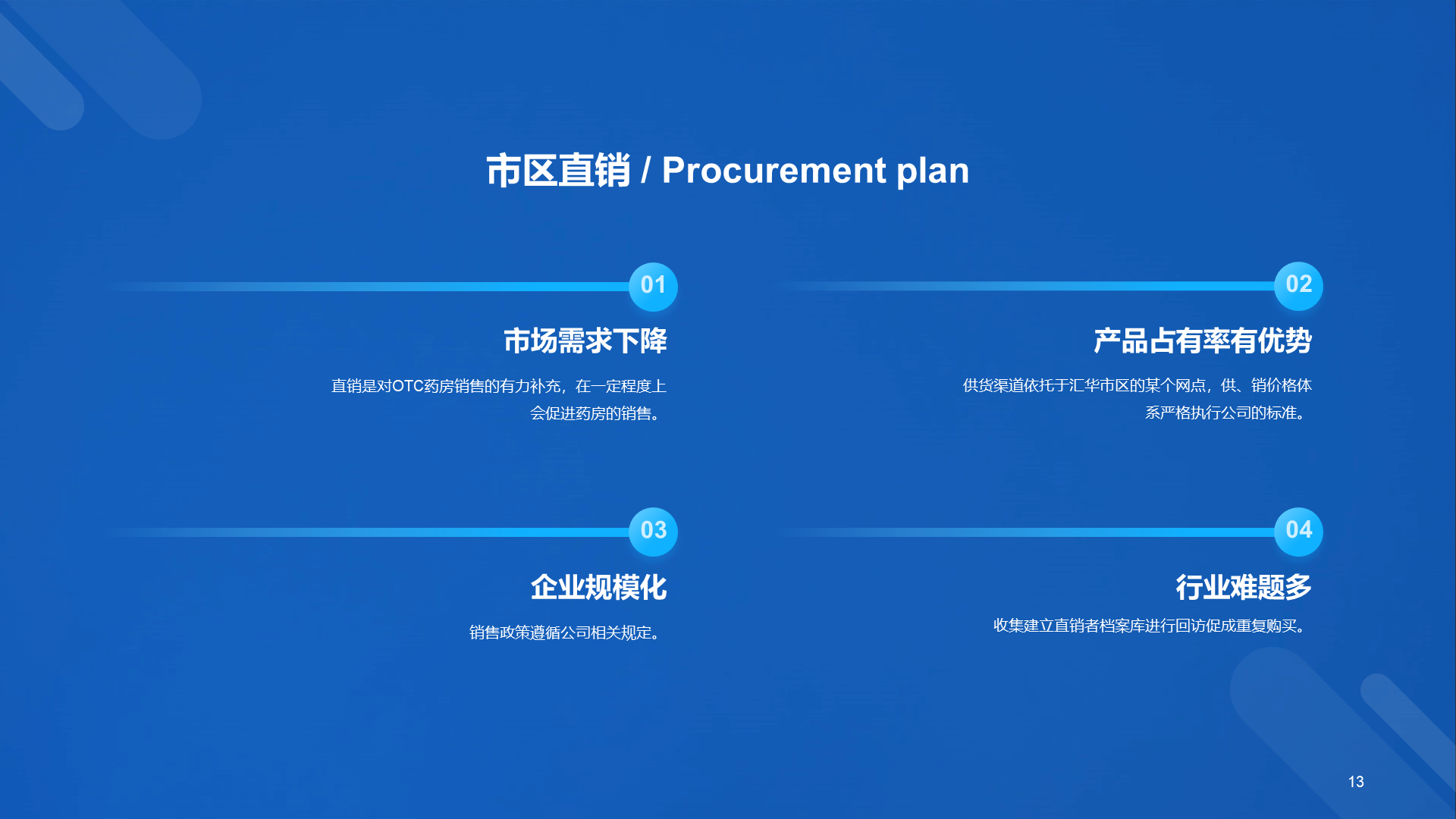 市区直销 / Procurement plan

01

市场需求下降

直销是对OTC药房销售的有力补充，在一定程度上会促进药房的销售。

02

产品占有率有优势

供货渠道依托于汇华市区的某个网点，供、销价格体系严格执行公司的标准。

03

企业规模化

销售政策遵循公司相关规定。

04

行业难题多

收集建立直销者档案库进行回访促成重复购买。

13